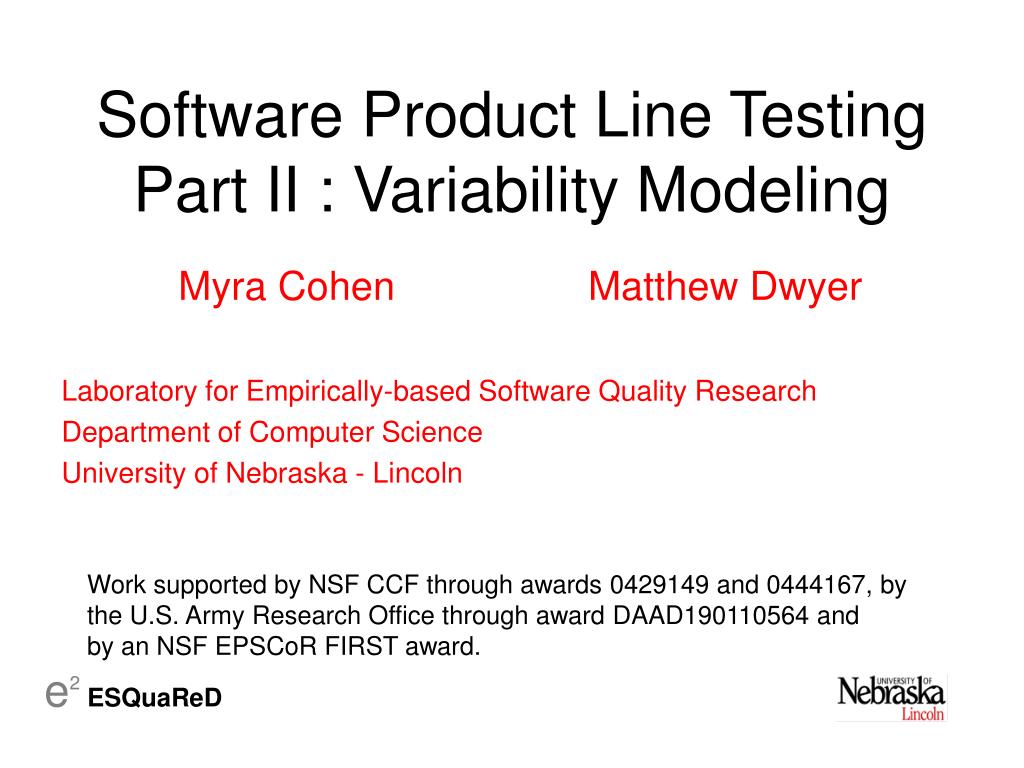 Software Product Line Testing
Part II : Variability Modeling

Myra Cohen Matthew Dwyer

Laboratory for Empirically-based Software Quality Research
Department of Computer Science
University of Nebraska - Lincoln

Work supported by NSF CCF through awards 0429149 and 0444167, by the U.S. Army Research Office through award DAAD190110564 and by an NSF EPSCoR FIRST award.

$e^2$ ESQuaReD

UNIVERSITY OF Nebraska Lincoln